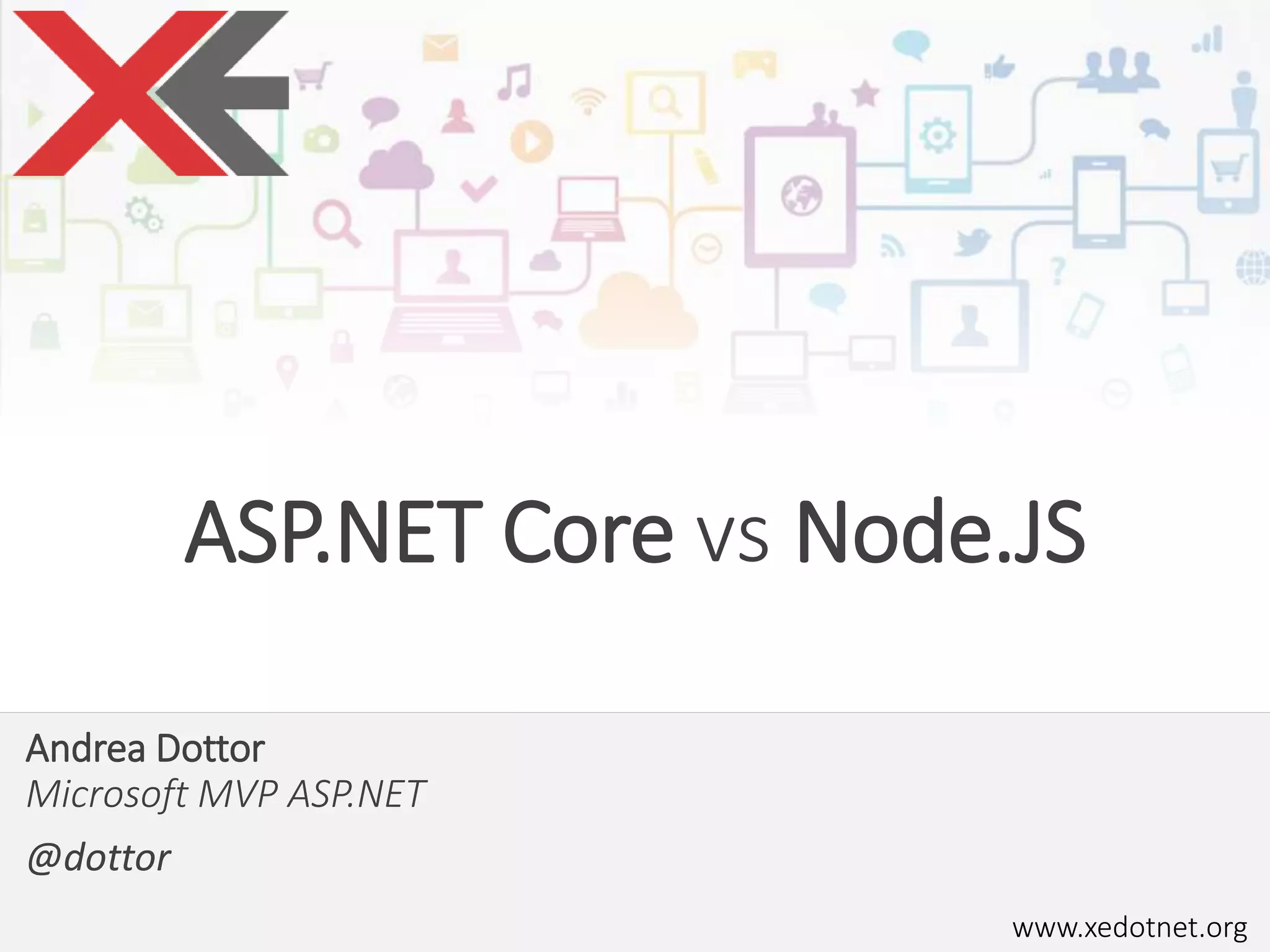 ASP.NET Core vs Node.JS

Andrea Dottor
Microsoft MVP ASP.NET

@dottor

www.xedotnet.org